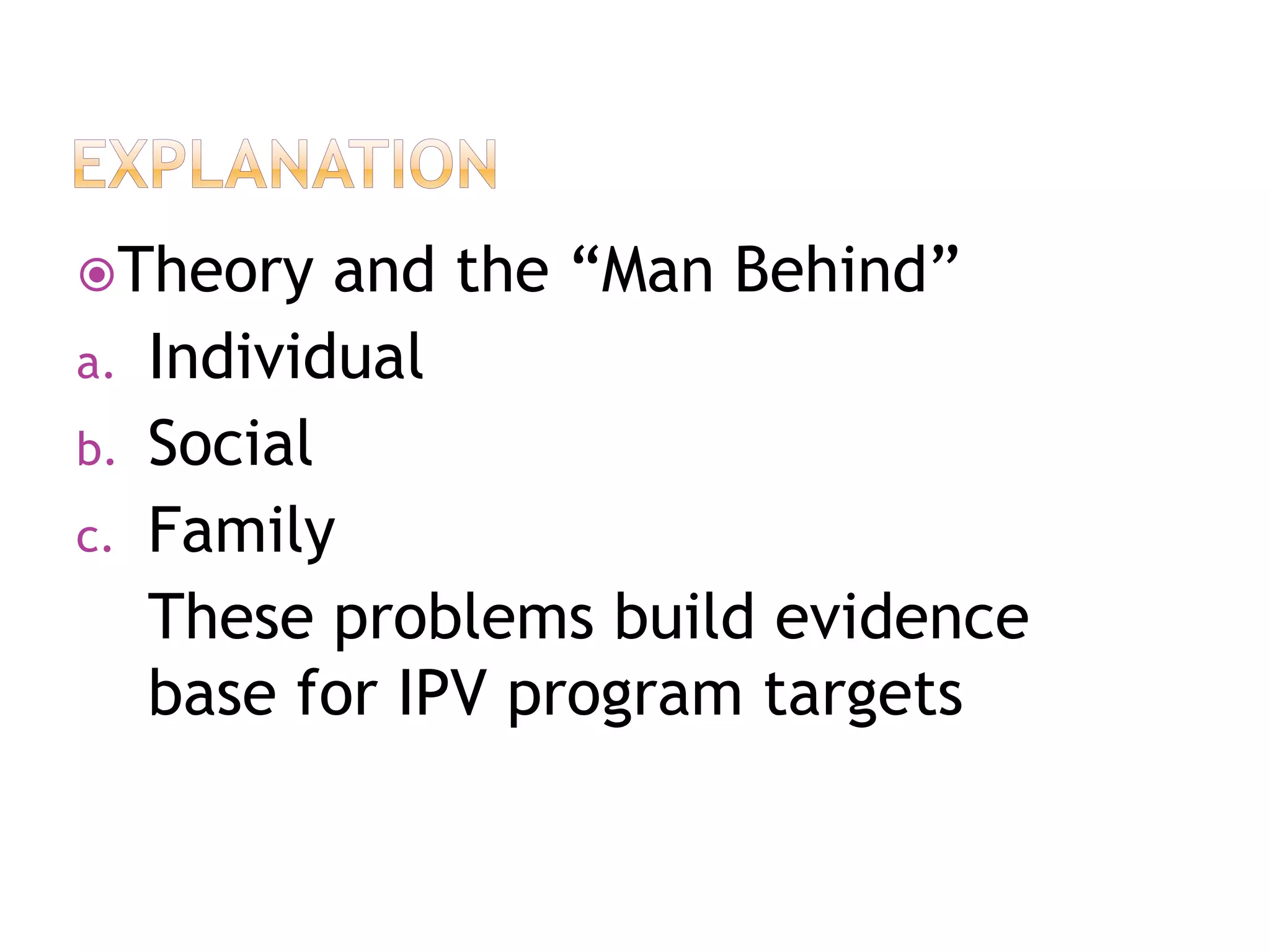 EXPLANATION

Theory and the “Man Behind”

a. Individual
b. Social
c. Family

These problems build evidence base for IPV program targets